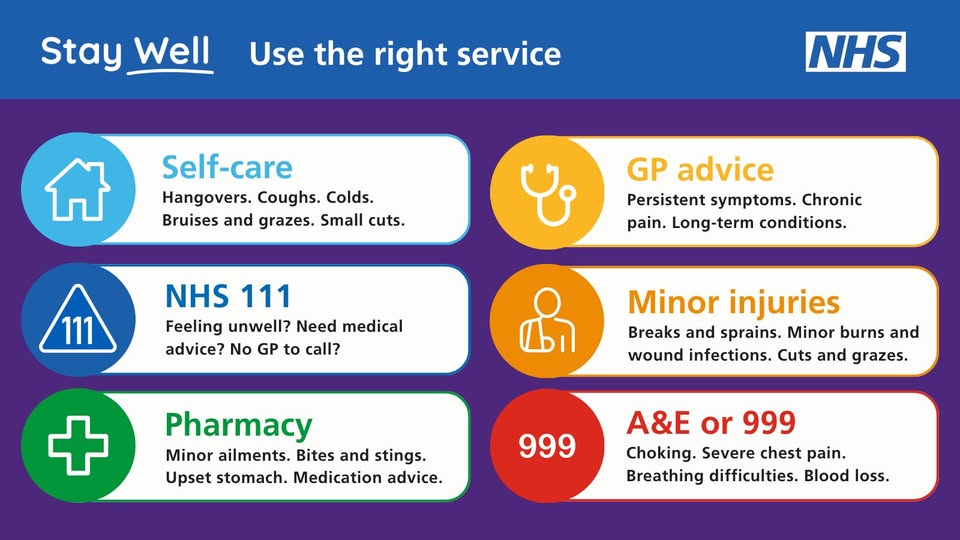 Stay Well Use the right service

NHS

Self-care
Hangovers. Coughs. Colds. Bruises and grazes. Small cuts.

111

NHS 111
Feeling unwell? Need medical advice? No GP to call?

Pharmacy
Minor ailments. Bites and stings. Upset stomach. Medication advice.

GP advice
Persistent symptoms. Chronic pain. Long-term conditions.

Minor injuries
Breaks and sprains. Minor burns and wound infections. Cuts and grazes.

999

A&E or 999
Choking. Severe chest pain. Breathing difficulties. Blood loss.